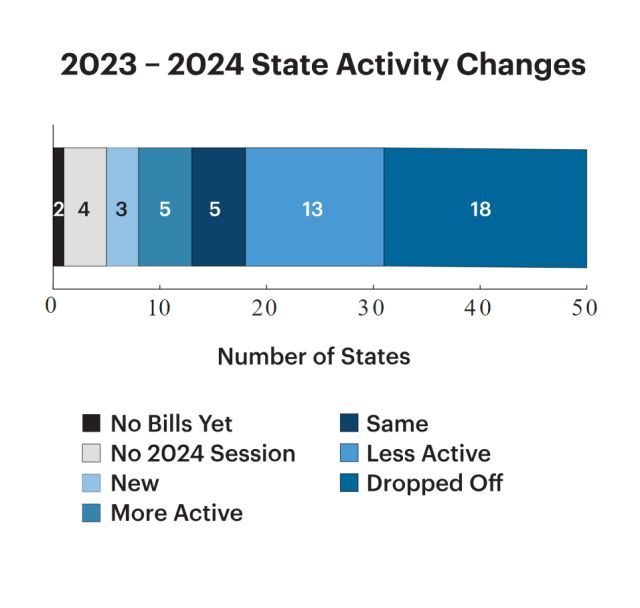 2023 – 2024 State Activity Changes

2
4
3
5
5
13
18

0
10
20
30
40
50

Number of States

No Bills Yet
No 2024 Session
New
More Active

Same
Less Active
Dropped Off